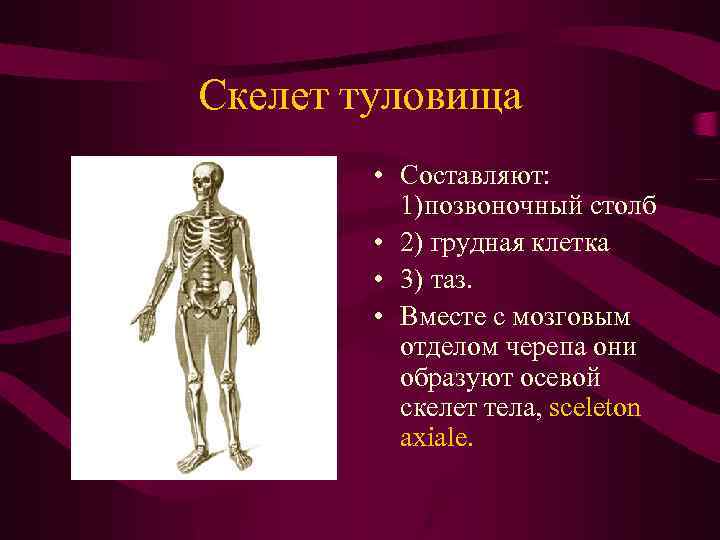 Скелет туловища

• Составляют: 1)позвоночный столб
• 2) грудная клетка
• 3) таз.
• Вместе с мозговым отделом черепа они образуют осевой скелет тела, sceleton axiale.